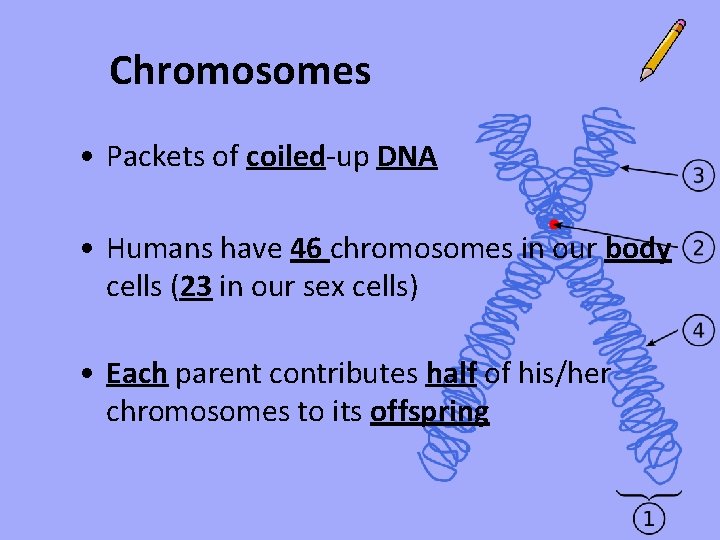 Chromosomes

• Packets of coiled-up DNA

• Humans have 46 chromosomes in our body cells (23 in our sex cells)

• Each parent contributes half of his/her chromosomes to its offspring

3
2
4
1